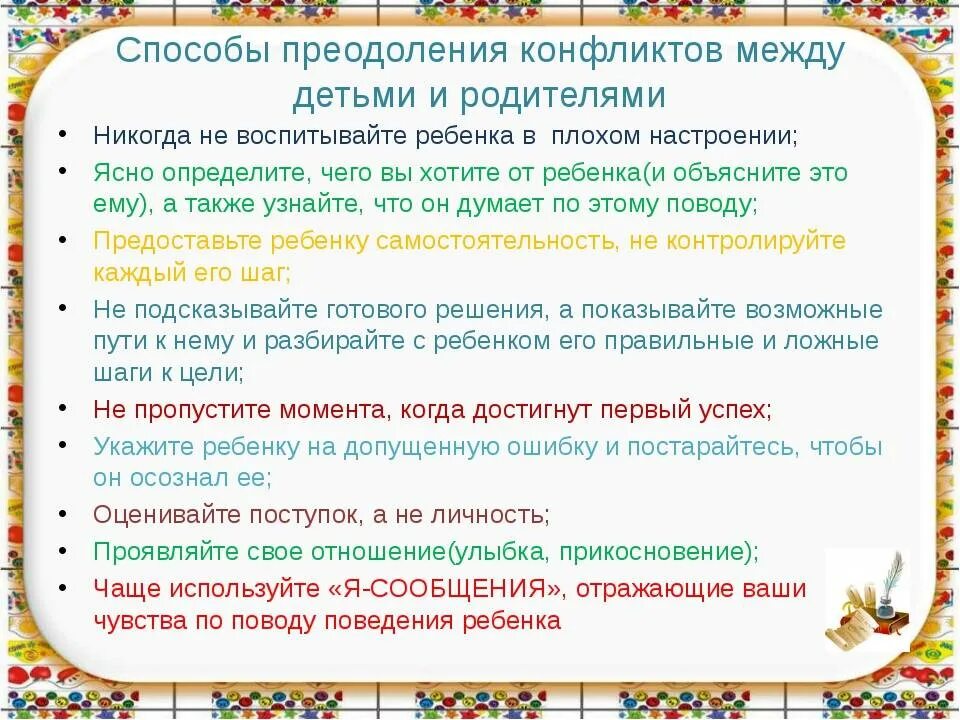 Способы преодоления конфликтов между детьми и родителями

• Никогда не воспитывайте ребенка в плохом настроении;
• Ясно определите, чего вы хотите от ребенка(и объясните это ему), а также узнайте, что он думает по этому поводу;
• Предоставьте ребенку самостоятельность, не контролируйте каждый его шаг;
• Не подсказывайте готового решения, а показывайте возможные пути к нему и разбирайте с ребенком его правильные и ложные шаги к цели;
• Не пропустите момента, когда достигнут первый успех;
• Укажите ребенку на допущенную ошибку и постарайтесь, чтобы он осознал ее;
• Оценивайте поступок, а не личность;
• Проявляйте свое отношение(улыбка, прикосновение);
• Чаще используйте «Я-СООБЩЕНИЯ», отражающие ваши чувства по поводу поведения ребенка